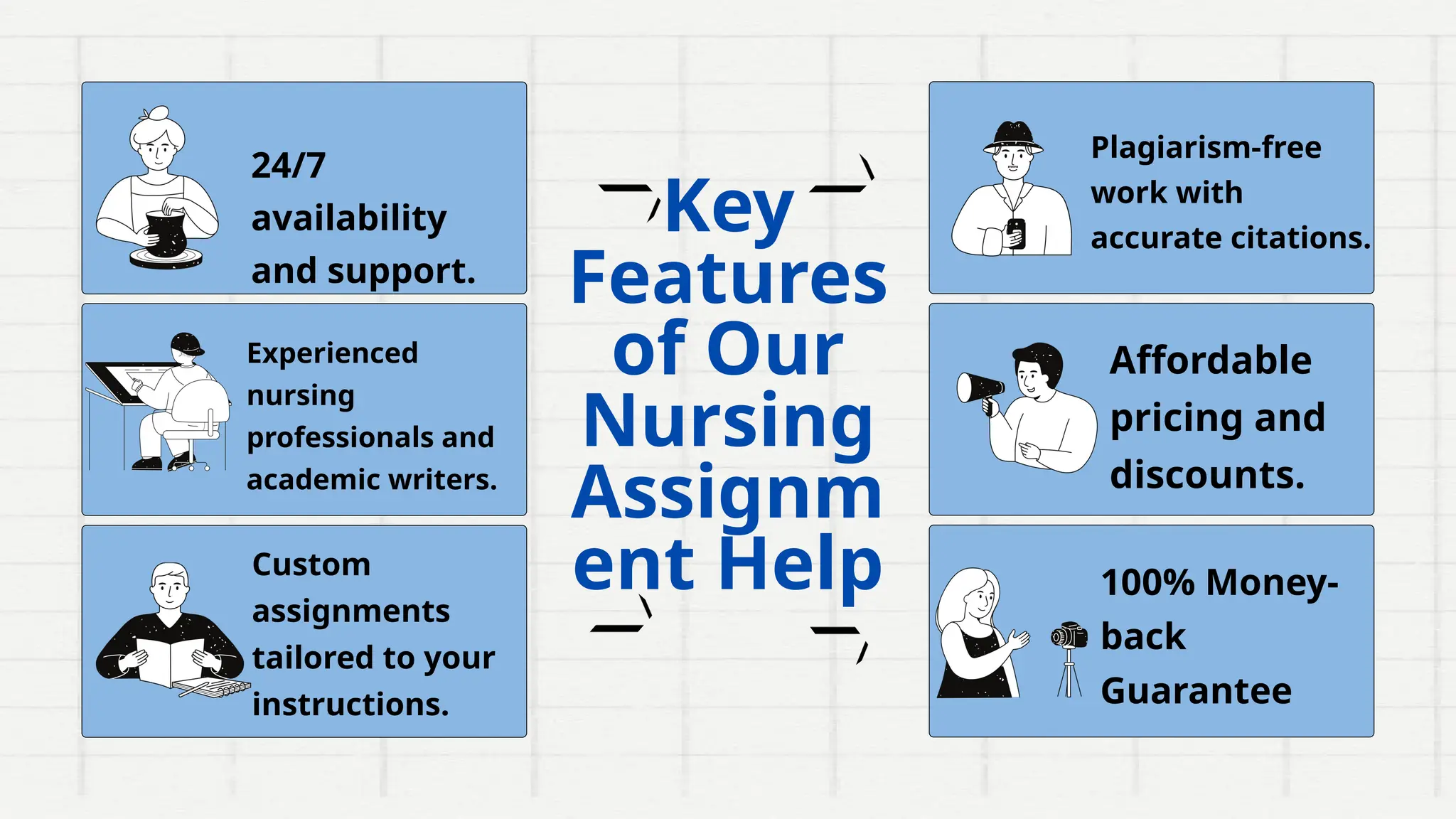 24/7 availability and support.

Experienced nursing professionals and academic writers.

Custom assignments tailored to your instructions.

Key Features of Our Nursing Assignm ent Help

Plagiarism-free work with accurate citations.

Affordable pricing and discounts.

100% Money-back Guarantee